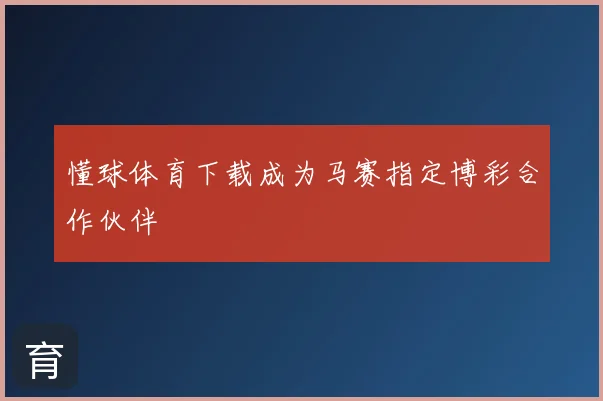 懂球体育下载成为马赛指定博彩合作伙伴

育